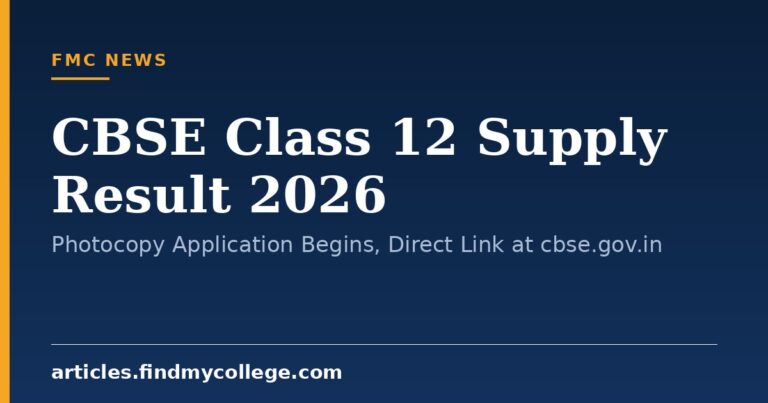 FMC NEWS

CBSE Class 12 Supply Result 2026

Photocopy Application Begins, Direct Link at cbse.gov.in

articles.findmycollege.com